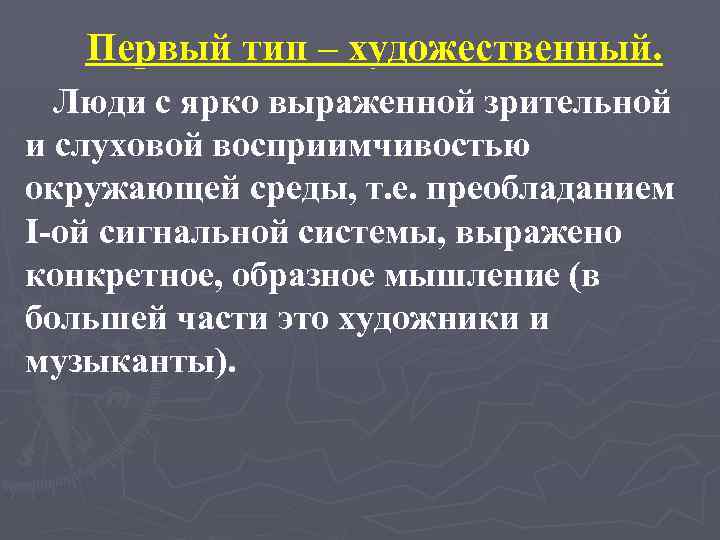 Первый тип – художественный.

Люди с ярко выраженной зрительной и слуховой восприимчивостью окружающей среды, т.е. преобладанием I-ой сигнальной системы, выражено конкретное, образное мышление (в большей части это художники и музыканты).